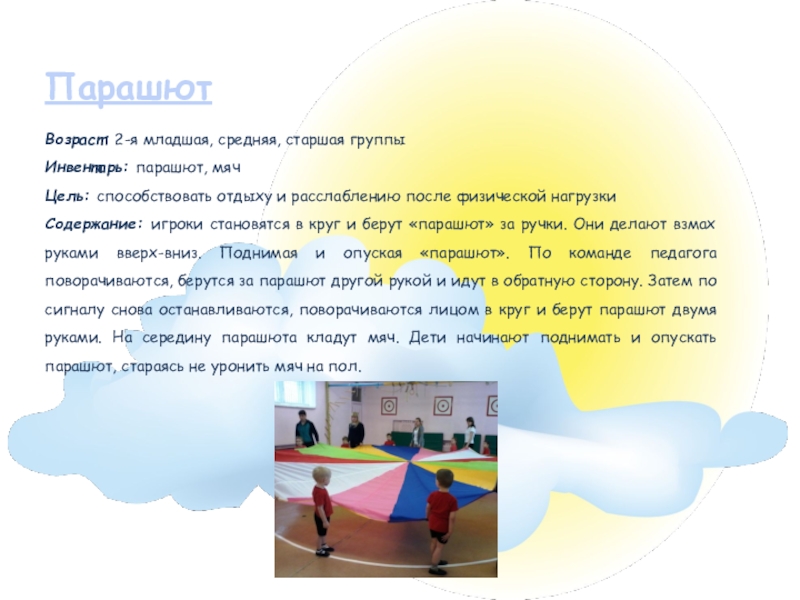 Парашют

Возраст: 2-я младшая, средняя, старшая группы

Инвентарь: парашют, мяч

Цель: способствовать отдыху и расслаблению после физической нагрузки

Содержание: игроки становятся в круг и берут «парашют» за ручки. Они делают взмах руками вверх-вниз. Поднимая и опуская «парашют». По команде педагога поворачиваются, берутся за парашют другой рукой и идут в обратную сторону. Затем по сигналу снова останавливаются, поворачиваются лицом в круг и берут парашют двумя руками. На середину парашюта кладут мяч. Дети начинают поднимать и опускать парашют, стараясь не уронить мяч на пол.